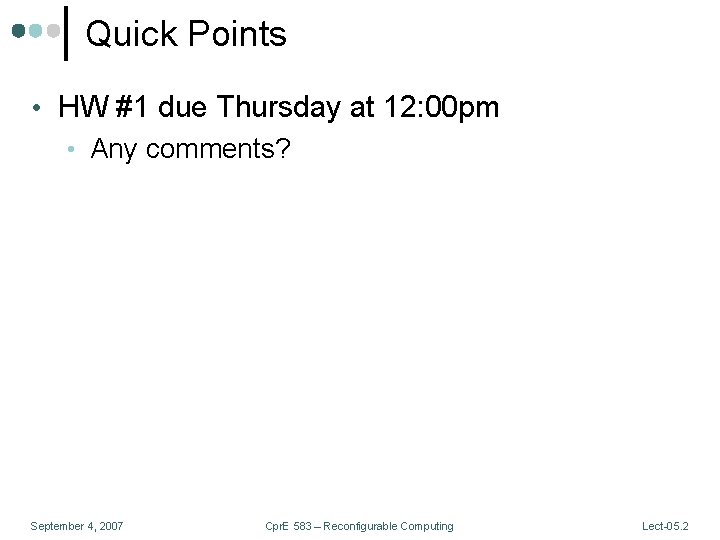 Quick Points

• HW #1 due Thursday at 12:00pm
  • Any comments?

September 4, 2007 CprE 583 – Reconfigurable Computing Lect-05.2